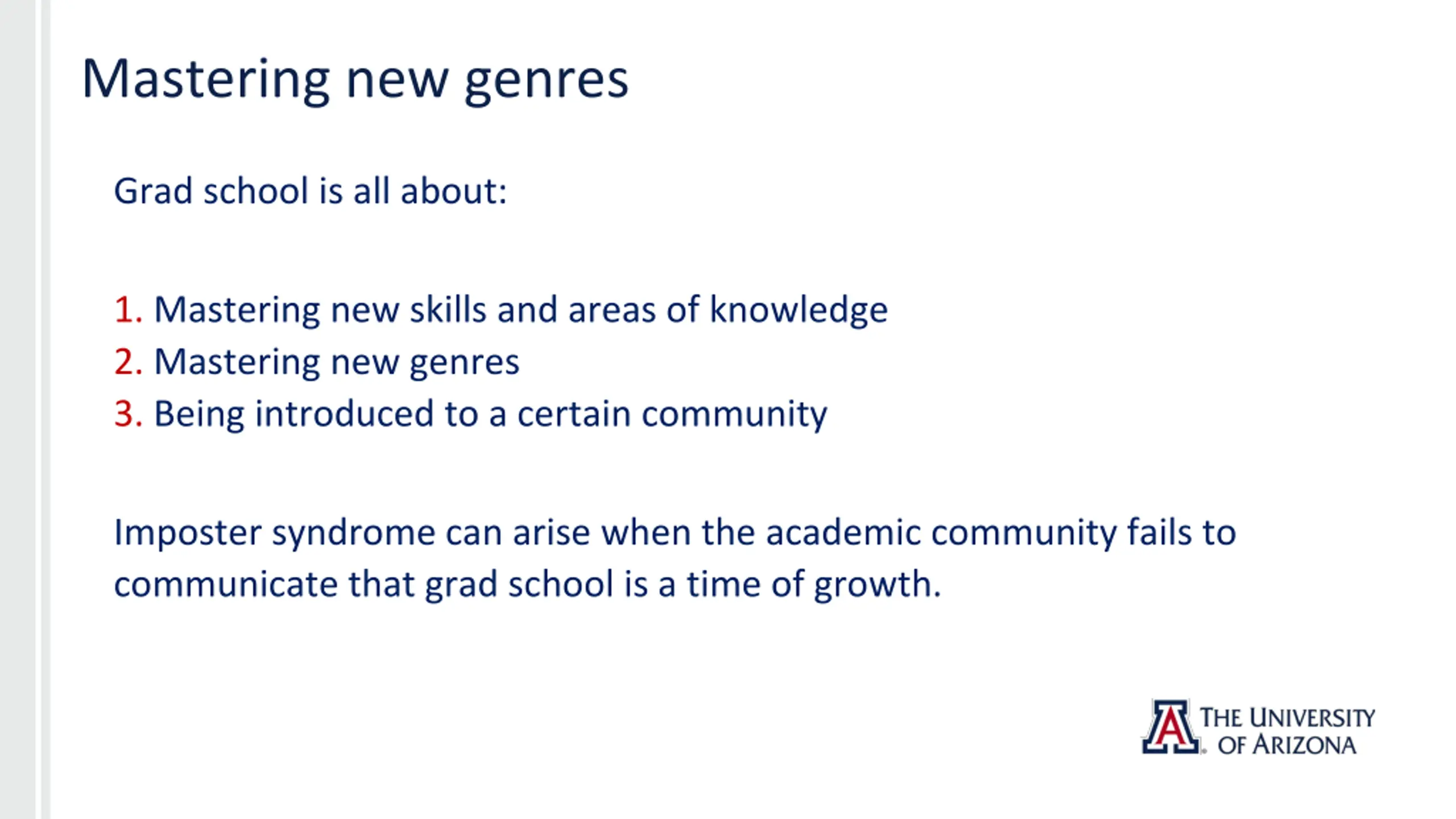 Mastering new genres

Grad school is all about:

1. Mastering new skills and areas of knowledge
2. Mastering new genres
3. Being introduced to a certain community

Imposter syndrome can arise when the academic community fails to communicate that grad school is a time of growth.

A THE UNIVERSITY OF ARIZONA